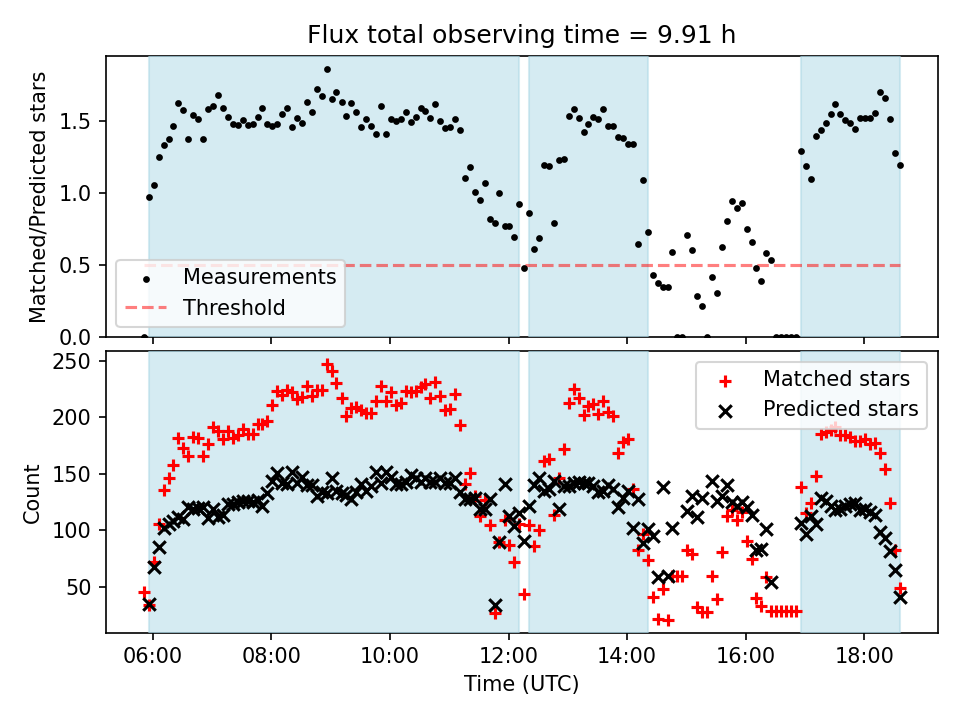 Flux total observing time = 9.91 h

Matched/Predicted stars

1.5
1.0
0.5
0.0

Measurements
Threshold

Count

250
200
150
100
50

Matched stars
Predicted stars

06:00 08:00 10:00 12:00 14:00 16:00 18:00

Time (UTC)